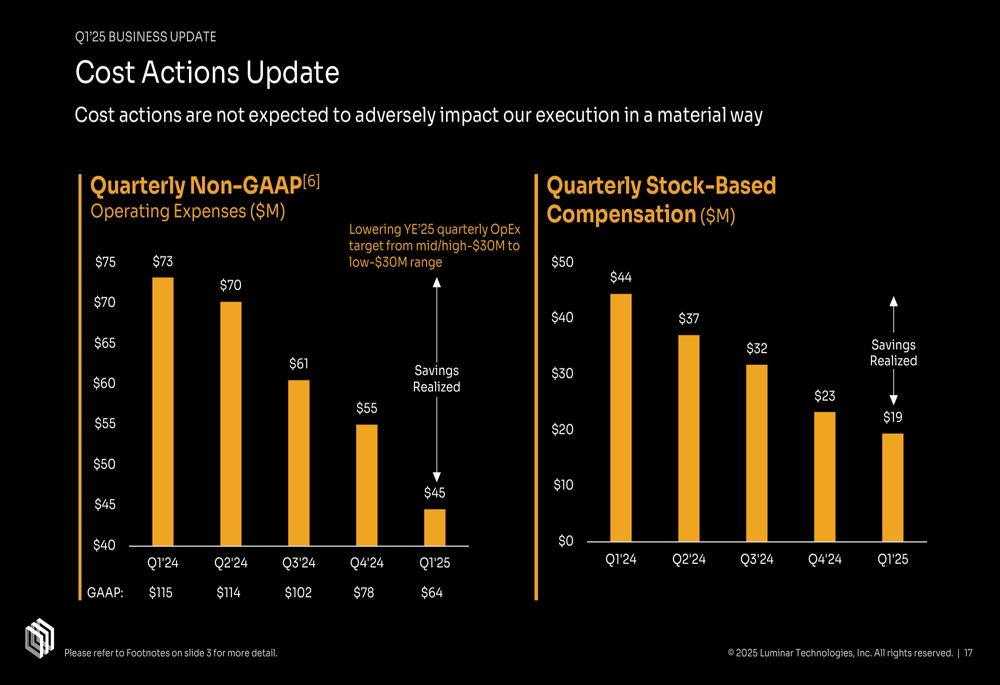 Q1'25 BUSINESS UPDATE

Cost Actions Update

Cost actions are not expected to adversely impact our execution in a material way

Quarterly Non-GAAP[6] Operating Expenses ($M)

Lowering YE'25 quarterly OpEx target from mid/high-$30M to low-$30M range

$75
$70
$65
$60
$55
$50
$45
$40

$73
$70
$61
$55
$45

Savings Realized

Q1'24 Q2'24 Q3'24 Q4'24 Q1'25

GAAP: $115 $114 $102 $78 $64

Quarterly Stock-Based Compensation ($M)

$50
$40
$30
$20
$10
$0

$44
$37
$32
$23
$19

Savings Realized

Q1'24 Q2'24 Q3'24 Q4'24 Q1'25

Please refer to Footnotes on slide 3 for more detail.

© 2025 Luminar Technologies, Inc. All rights reserved. | 17